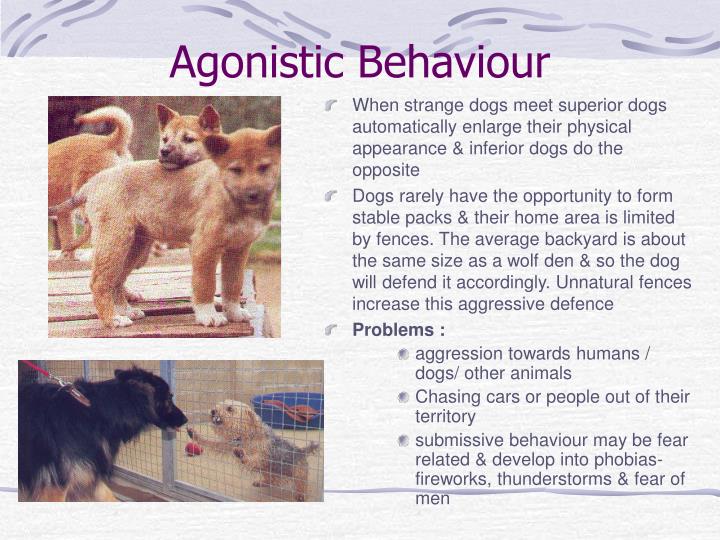 Agonistic Behaviour

When strange dogs meet superior dogs automatically enlarge their physical appearance & inferior dogs do the opposite

Dogs rarely have the opportunity to form stable packs & their home area is limited by fences. The average backyard is about the same size as a wolf den & so the dog will defend it accordingly. Unnatural fences increase this aggressive defence

Problems :

aggression towards humans / dogs/ other animals

Chasing cars or people out of their territory

submissive behaviour may be fear related & develop into phobias- fireworks, thunderstorms & fear of men